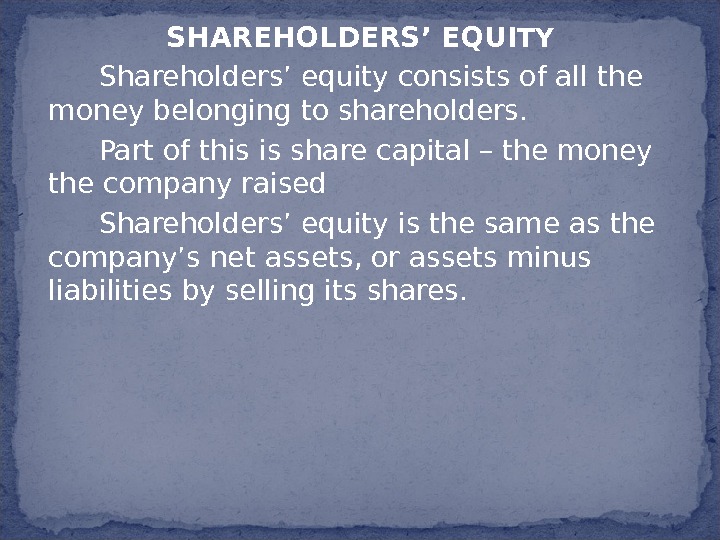 SHAREHOLDERS’ EQUITY

Shareholders’ equity consists of all the money belonging to shareholders.

Part of this is share capital – the money the company raised

Shareholders’ equity is the same as the company’s net assets, or assets minus liabilities by selling its shares.